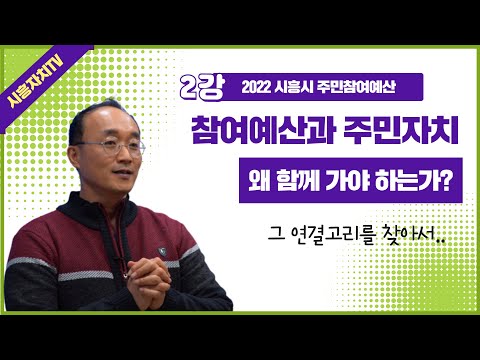 시흥자치TV

2강 2022 시흥시 주민참여예산

참여예산과 주민자치

왜 함께 가야 하는가?

그 연결고리를 찾아서..